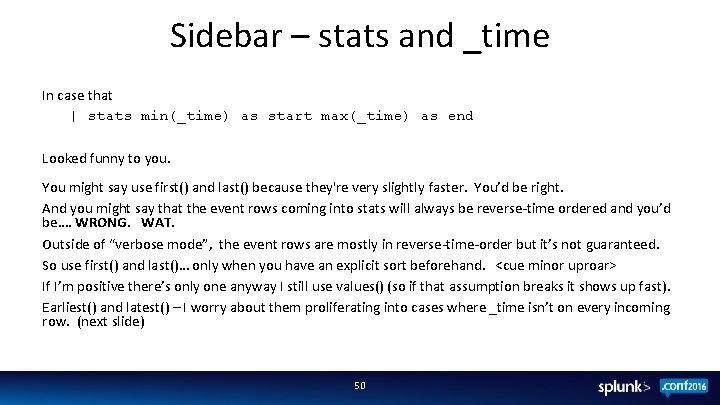 Sidebar – stats and _time

In case that
| stats min(_time) as start max(_time) as end

Looked funny to you.

You might say use first() and last() because they're very slightly faster. You'd be right.

And you might say that the event rows coming into stats will always be reverse-time ordered and you'd be.... WRONG. WAT.

Outside of "verbose mode", the event rows are mostly in reverse-time-order but it's not guaranteed.

So use first() and last()... only when you have an explicit sort beforehand. <cue minor uproar>

If I'm positive there's only one anyway I still use values() (so if that assumption breaks it shows up fast).

Earliest() and latest() – I worry about them proliferating into cases where _time isn't on every incoming row. (next slide)

50

splunk> .conf2016